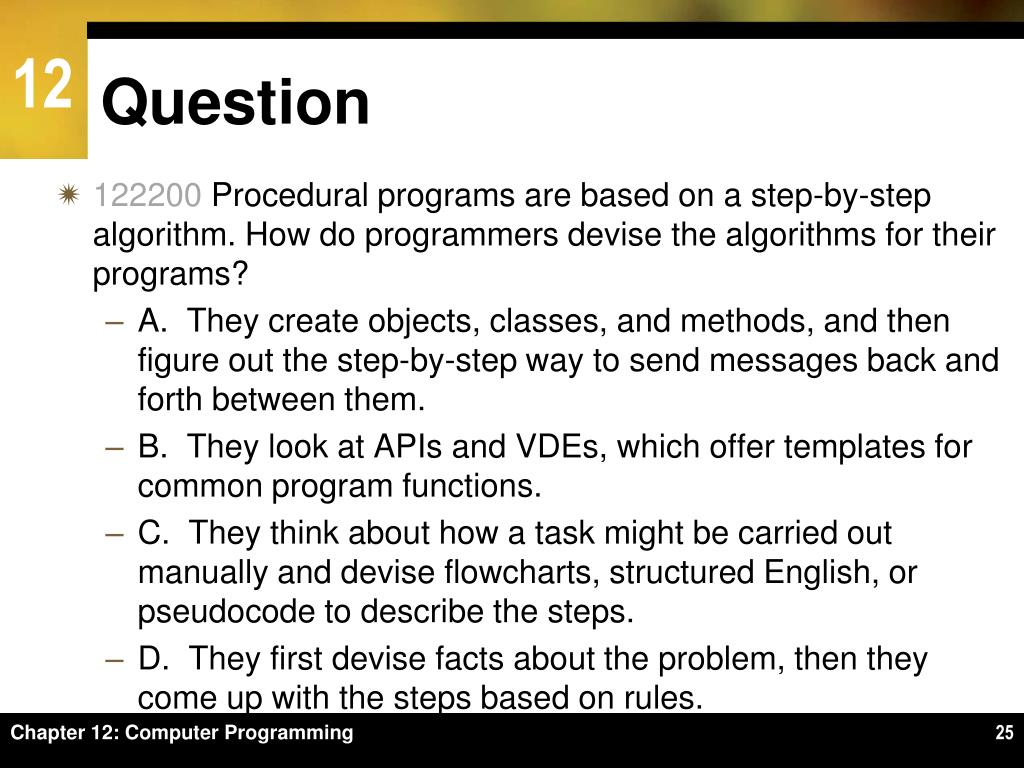 12

Question

122200 Procedural programs are based on a step-by-step algorithm. How do programmers devise the algorithms for their programs?

– A. They create objects, classes, and methods, and then figure out the step-by-step way to send messages back and forth between them.
– B. They look at APIs and VDEs, which offer templates for common program functions.
– C. They think about how a task might be carried out manually and devise flowcharts, structured English, or pseudocode to describe the steps.
– D. They first devise facts about the problem, then they come up with the steps based on rules.

Chapter 12: Computer Programming

25